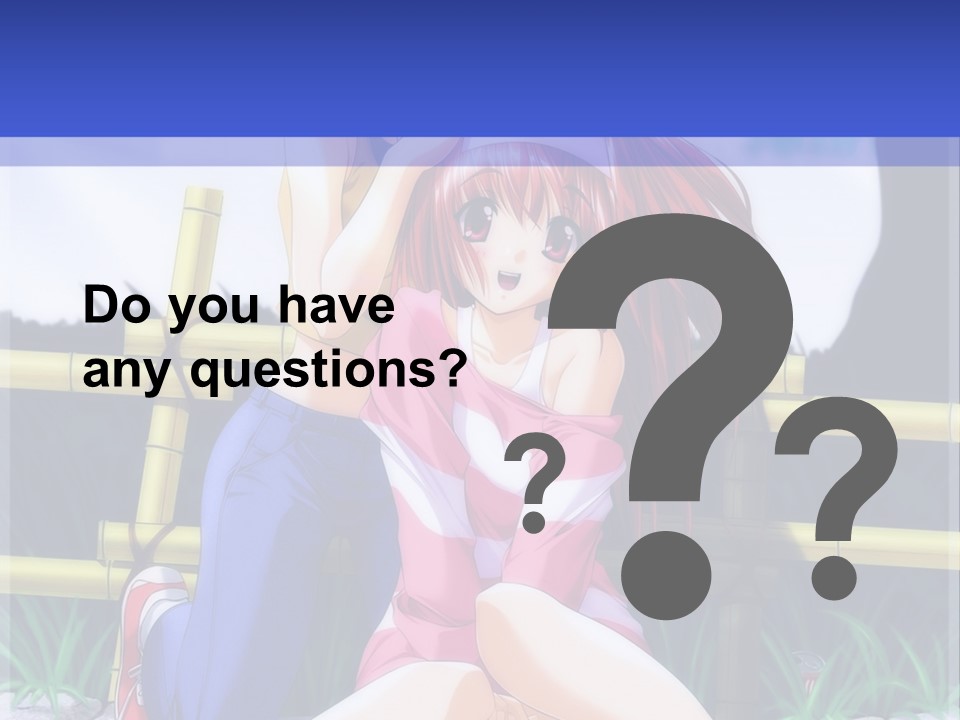 Do you have any questions?

? ? ?